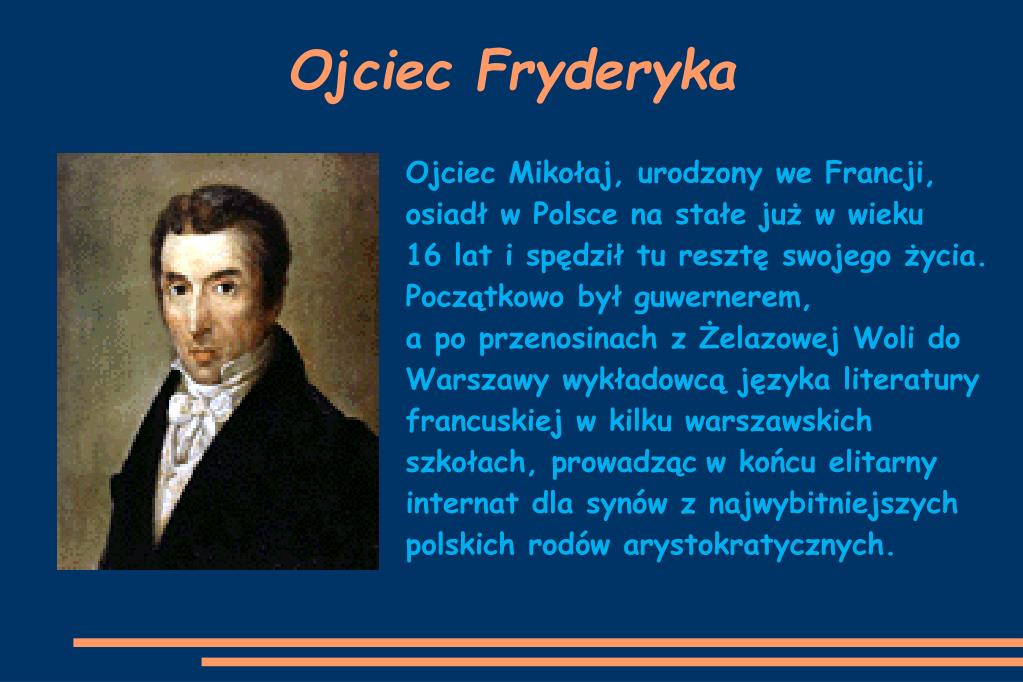 Ojciec Fryderyka

Ojciec Mikołaj, urodzony we Francji, osiadł w Polsce na stałe już w wieku 16 lat i spędził tu resztę swojego życia. Początkowo był guwernerem, a po przenosinach z Żelazowej Woli do Warszawy wykładowcą języka literatury francuskiej w kilku warszawskich szkołach, prowadząc w końcu elitarny internat dla synów z najwybitniejszych polskich rodów arystokratycznych.